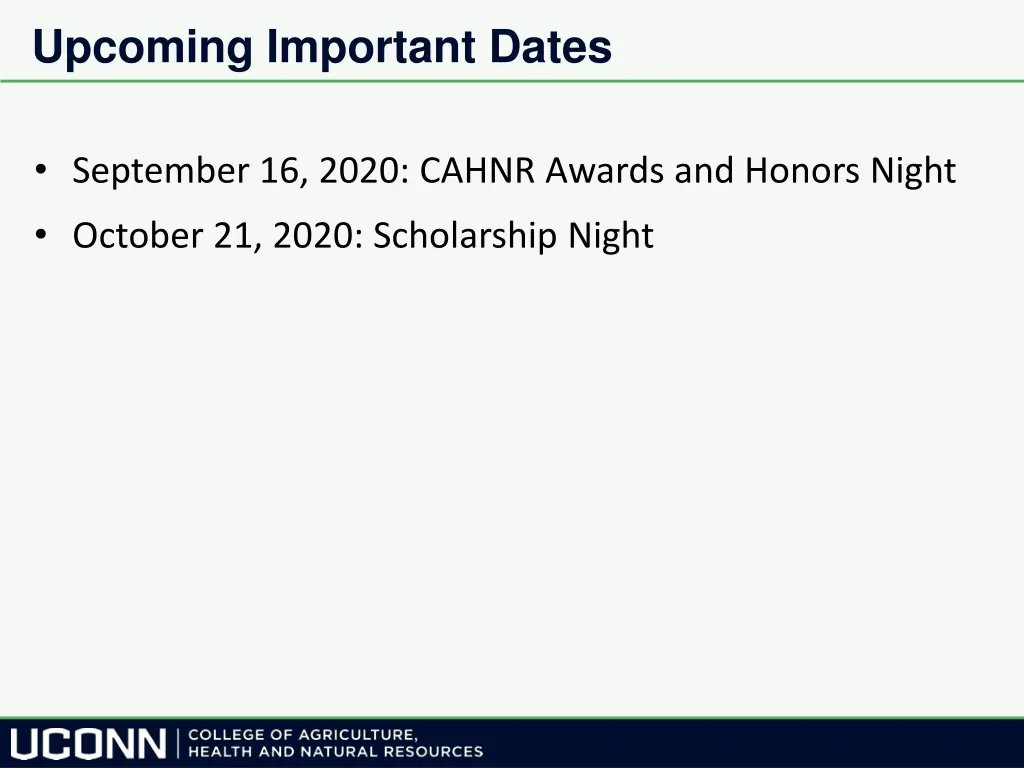 Upcoming Important Dates

• September 16, 2020: CAHNR Awards and Honors Night
• October 21, 2020: Scholarship Night

UCONN | COLLEGE OF AGRICULTURE, HEALTH AND NATURAL RESOURCES